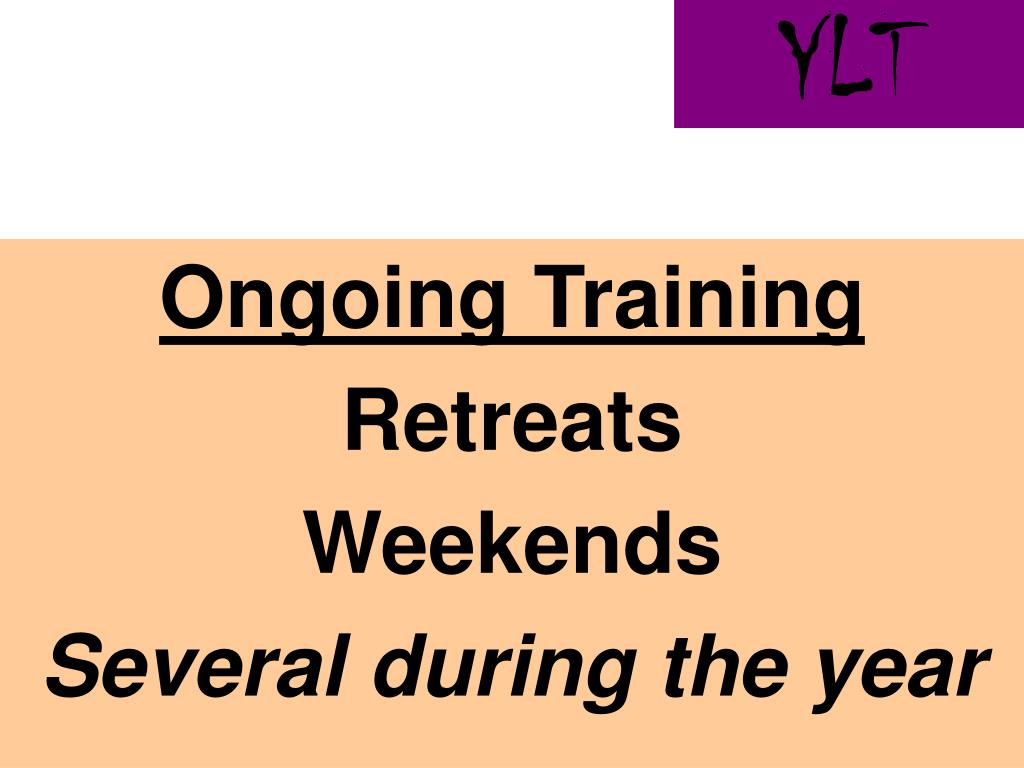 YLT

Ongoing Training

Retreats

Weekends

Several during the year